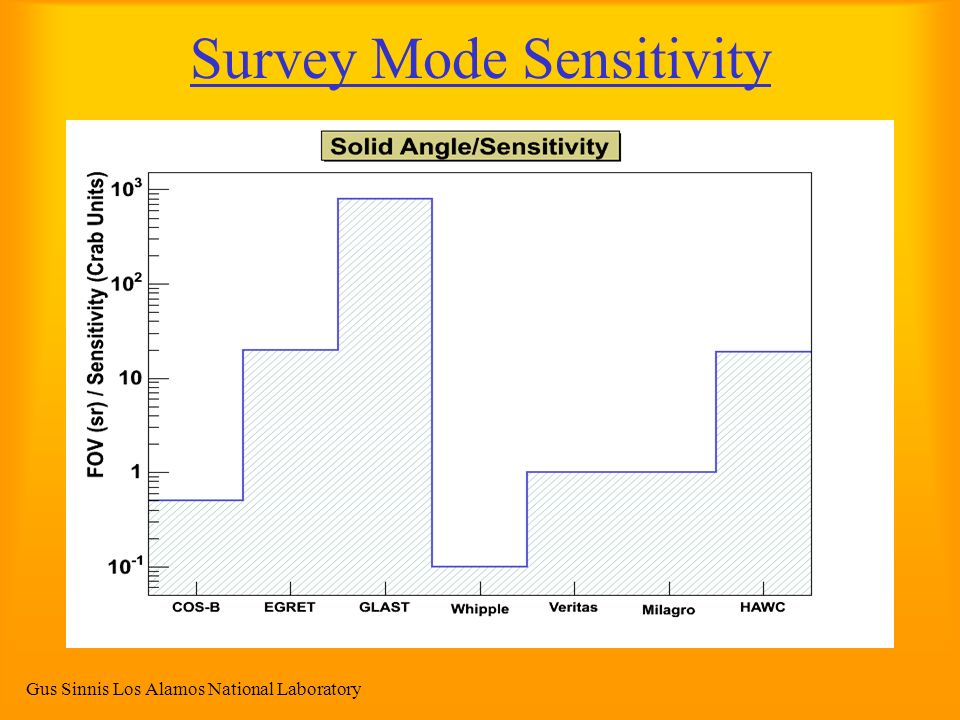 Survey Mode Sensitivity

Solid Angle/Sensitivity

FOV (sr) / Sensitivity (Crab Units)

$10^3$

$10^2$

10

1

$10^{-1}$

COS-B EGRET GLAST Whipple Veritas Milagro HAWC

Gus Sinnis Los Alamos National Laboratory